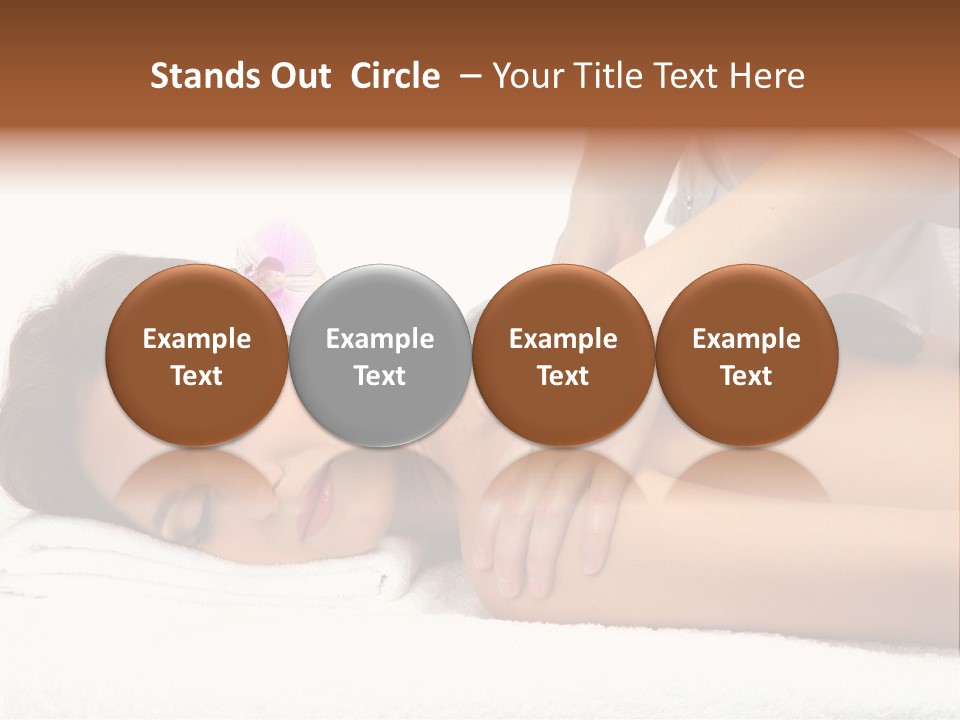 Stands Out Circle – Your Title Text Here

Example Text

Example Text

Example Text

Example Text